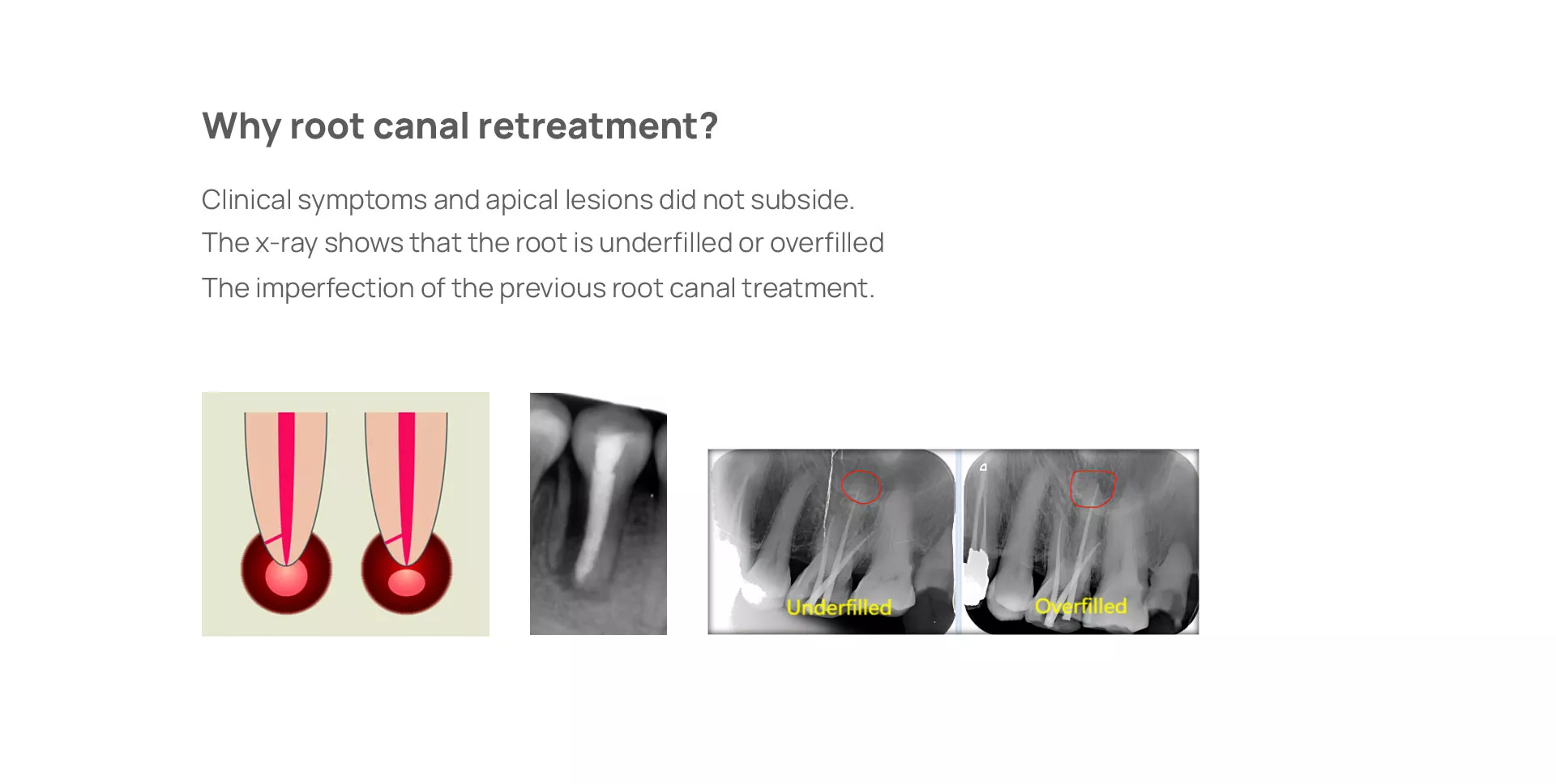 Why root canal retreatment?

Clinical symptoms and apical lesions did not subside.
The x-ray shows that the root is underfilled or overfilled
The imperfection of the previous root canal treatment.

Underfilled

Overfilled